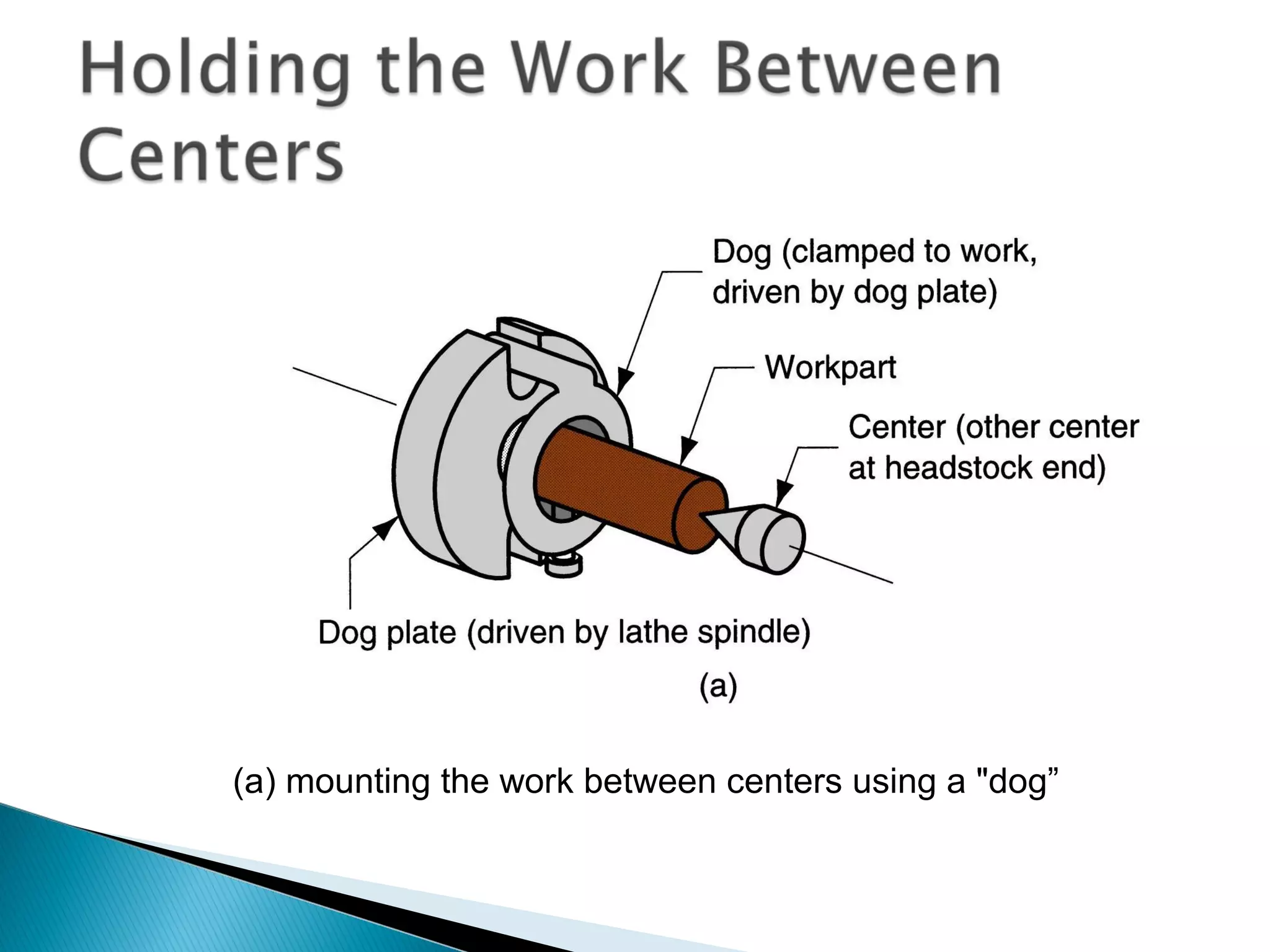 Holding the Work Between Centers

Dog (clamped to work, driven by dog plate)

Workpart

Center (other center at headstock end)

Dog plate (driven by lathe spindle)

(a)

(a) mounting the work between centers using a "dog”